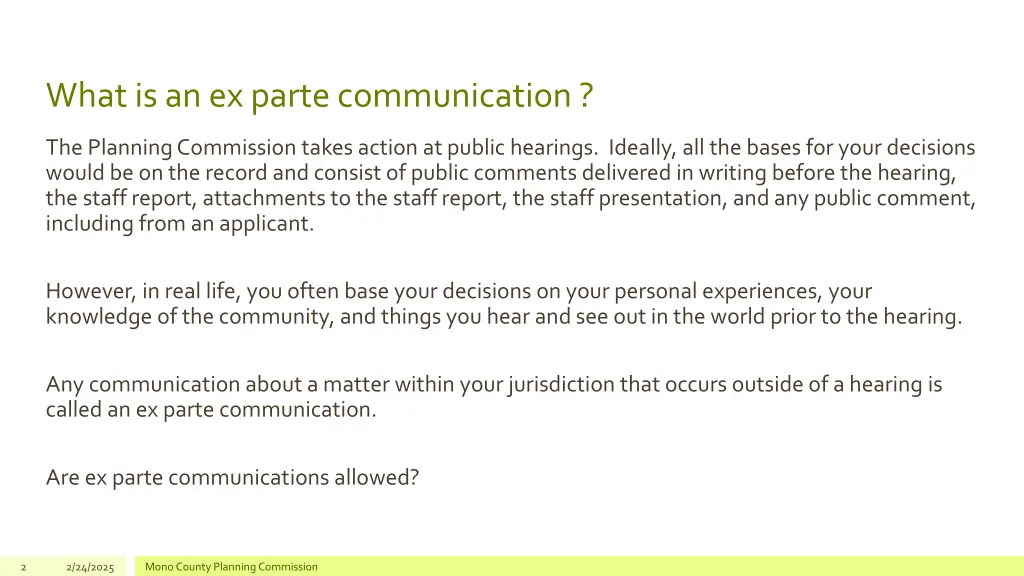 What is an ex parte communication ?

The Planning Commission takes action at public hearings. Ideally, all the bases for your decisions would be on the record and consist of public comments delivered in writing before the hearing, the staff report, attachments to the staff report, the staff presentation, and any public comment, including from an applicant.

However, in real life, you often base your decisions on your personal experiences, your knowledge of the community, and things you hear and see out in the world prior to the hearing.

Any communication about a matter within your jurisdiction that occurs outside of a hearing is called an ex parte communication.

Are ex parte communications allowed?

2 2/24/2025 Mono County Planning Commission